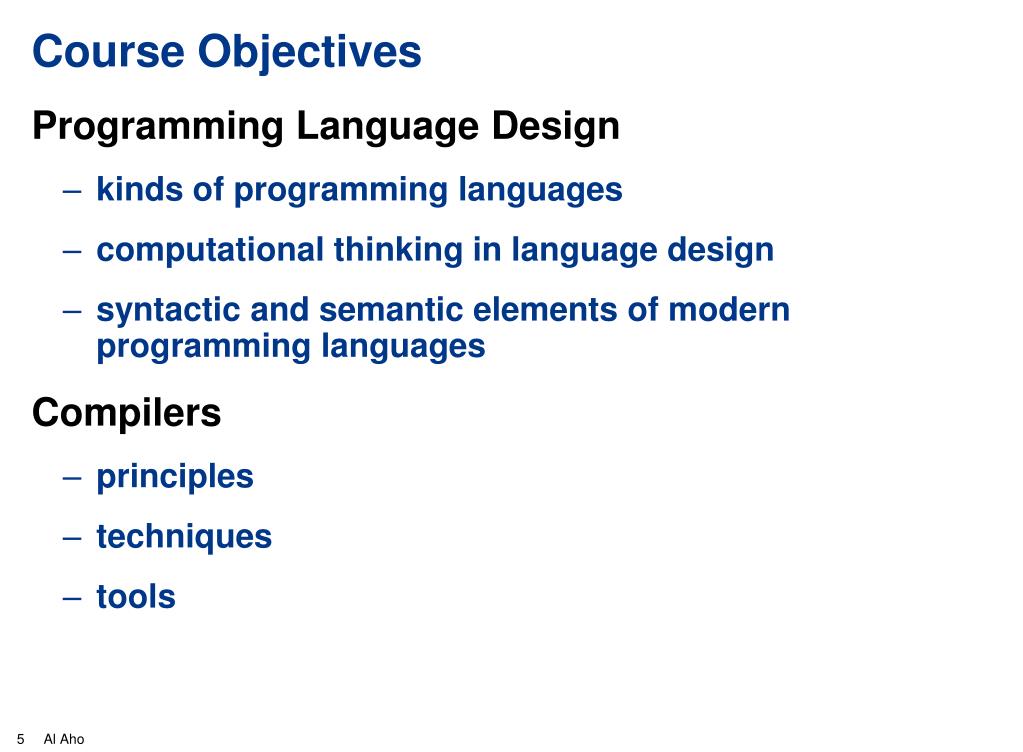 Course Objectives

Programming Language Design

– kinds of programming languages

– computational thinking in language design

– syntactic and semantic elements of modern programming languages

Compilers

– principles

– techniques

– tools

5 Al Aho